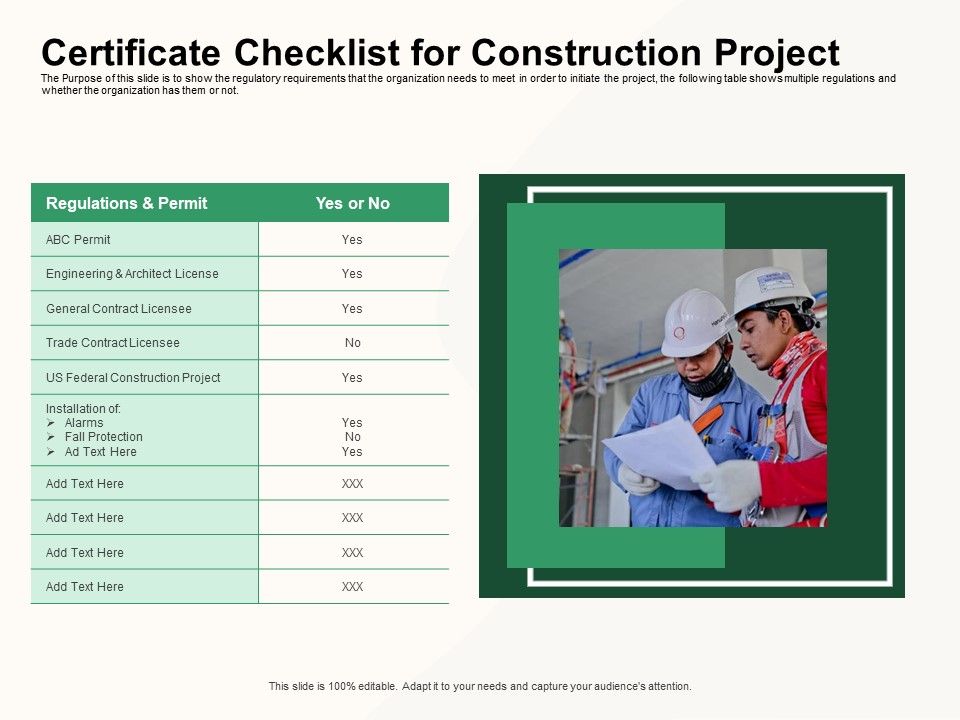 Certificate Checklist for Construction Project

The Purpose of this slide is to show the regulatory requirements that the organization needs to meet in order to initiate the project, the following table shows multiple regulations and whether the organization has them or not.

| Regulations & Permit | Yes or No |
|---|---|
| ABC Permit | Yes |
| Engineering & Architect License | Yes |
| General Contract Licensee | Yes |
| Trade Contract Licensee | No |
| US Federal Construction Project | Yes |
| Installation of: ➢ Alarms ➢ Fall Protection ➢ Ad Text Here | Yes No Yes |
| Add Text Here | XXX |
| Add Text Here | XXX |
| Add Text Here | XXX |
| Add Text Here | XXX |

This slide is 100% editable. Adapt it to your needs and capture your audience's attention.